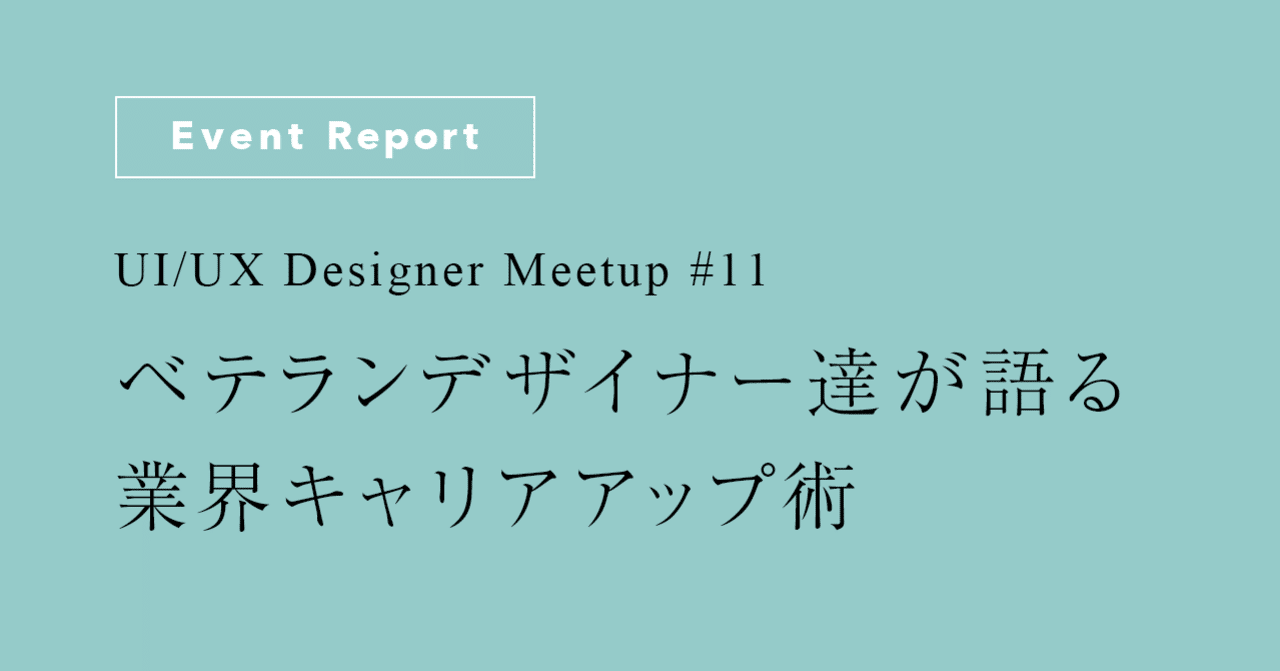 Event Report

UI/UX Designer Meetup #11

ベテランデザイナー達が語る
業界キャリアアップ術